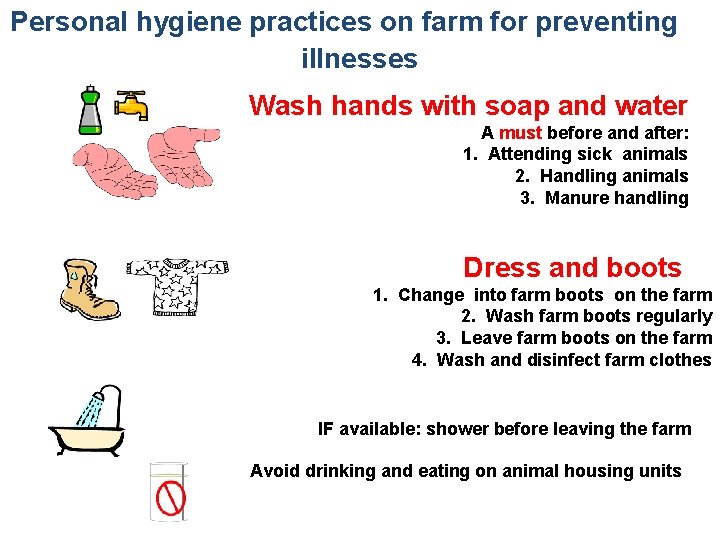 Personal hygiene practices on farm for preventing illnesses

Wash hands with soap and water

A must before and after:
1. Attending sick animals
2. Handling animals
3. Manure handling

Dress and boots

1. Change into farm boots on the farm
2. Wash farm boots regularly
3. Leave farm boots on the farm
4. Wash and disinfect farm clothes

IF available: shower before leaving the farm

Avoid drinking and eating on animal housing units